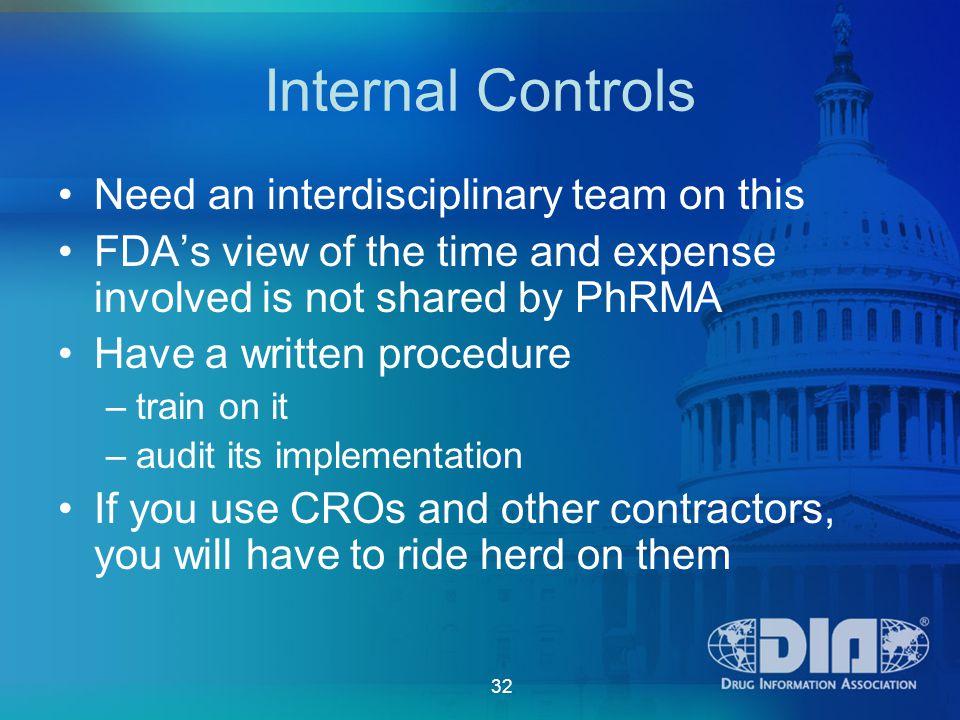 Internal Controls

• Need an interdisciplinary team on this
• FDA's view of the time and expense involved is not shared by PhRMA
• Have a written procedure
– train on it
– audit its implementation
• If you use CROs and other contractors, you will have to ride herd on them

32

DIA®
DRUG INFORMATION ASSOCIATION